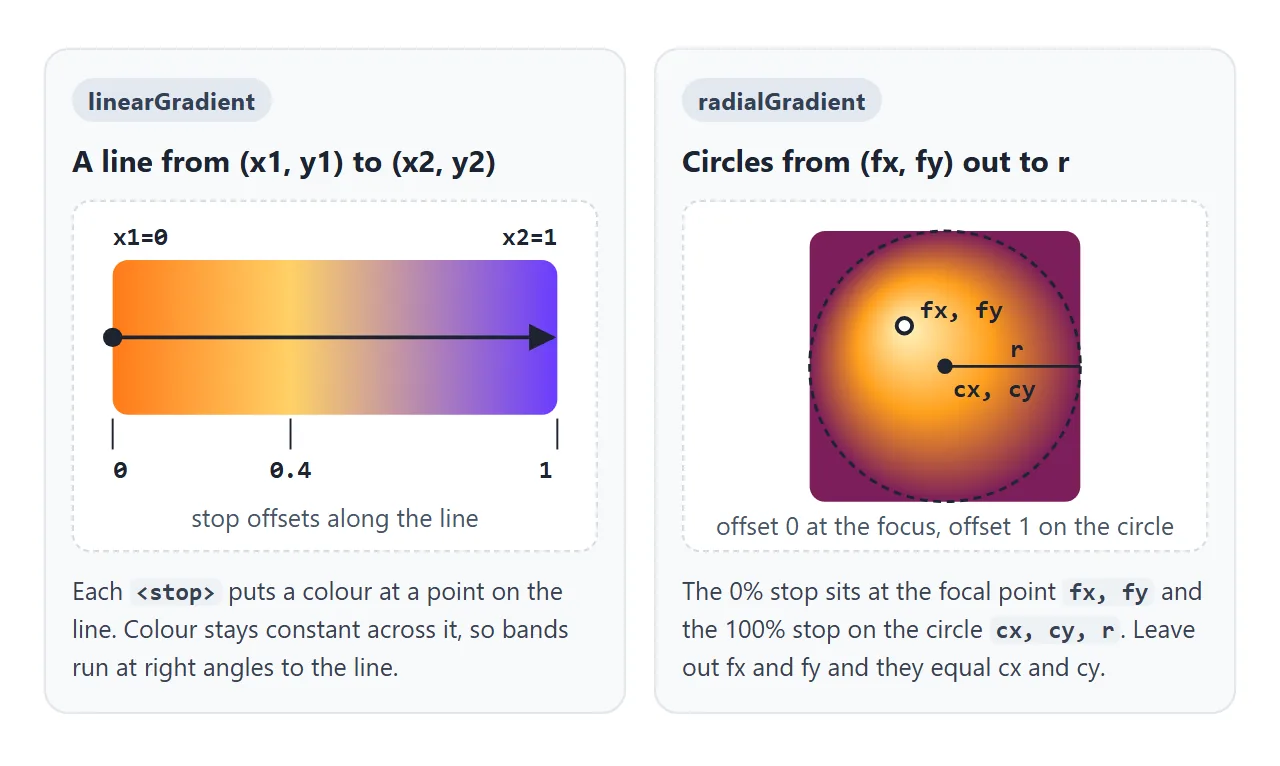 linearGradient

A line from (x1, y1) to (x2, y2)

x1=0

x2=1

0

0.4

1

stop offsets along the line

Each <stop> puts a colour at a point on the line. Colour stays constant across it, so bands run at right angles to the line.

radialGradient

Circles from (fx, fy) out to r

fx, fy

r

cx, cy

offset 0 at the focus, offset 1 on the circle

The 0% stop sits at the focal point fx, fy and the 100% stop on the circle cx, cy, r. Leave out fx and fy and they equal cx and cy.